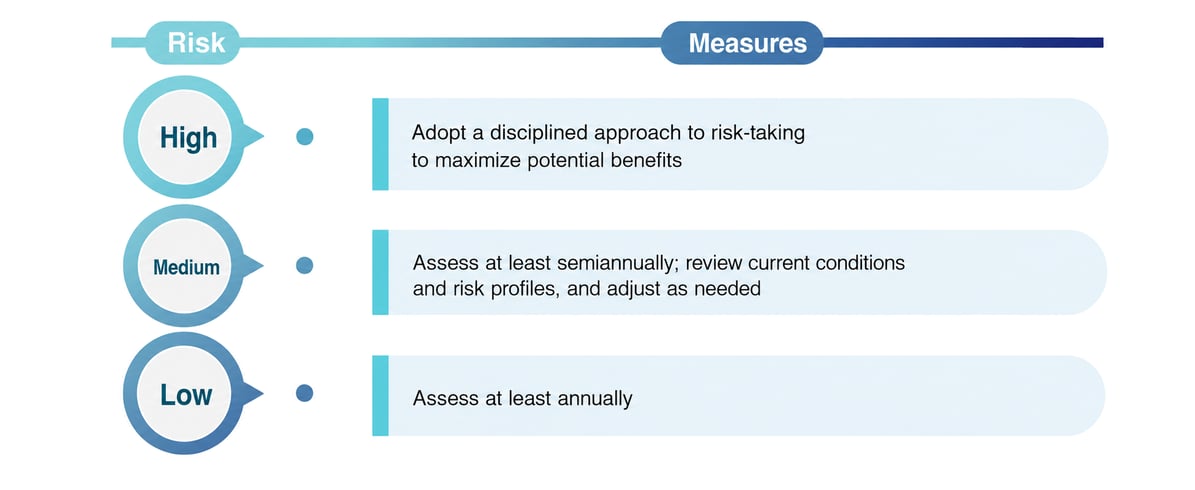 Risk

Measures

High

Adopt a disciplined approach to risk-taking to maximize potential benefits

Medium

Assess at least semiannually; review current conditions and risk profiles, and adjust as needed

Low

Assess at least annually